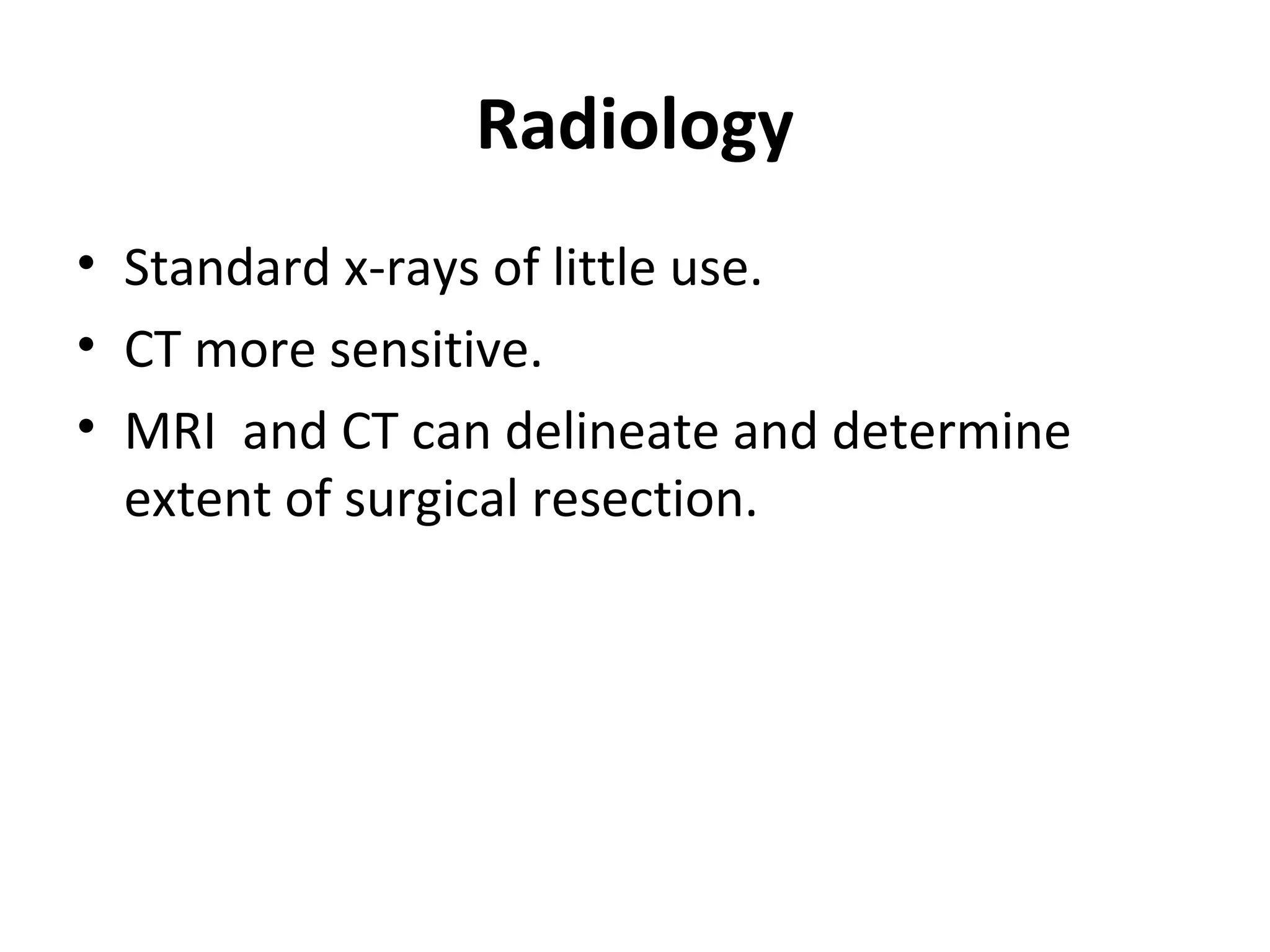 Radiology

• Standard x-rays of little use.
• CT more sensitive.
• MRI and CT can delineate and determine extent of surgical resection.